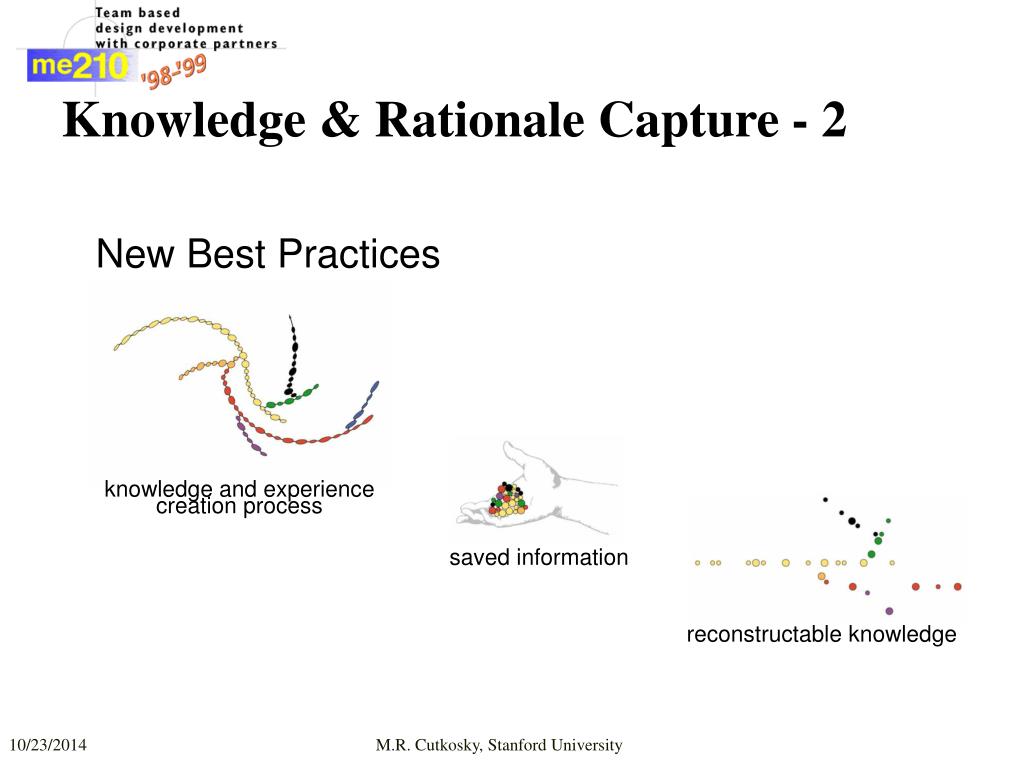 Team based design development with corporate partners

me210 '98-'99

Knowledge & Rationale Capture - 2

New Best Practices

knowledge and experience creation process

saved information

reconstructable knowledge

10/23/2014

M.R. Cutkosky, Stanford University